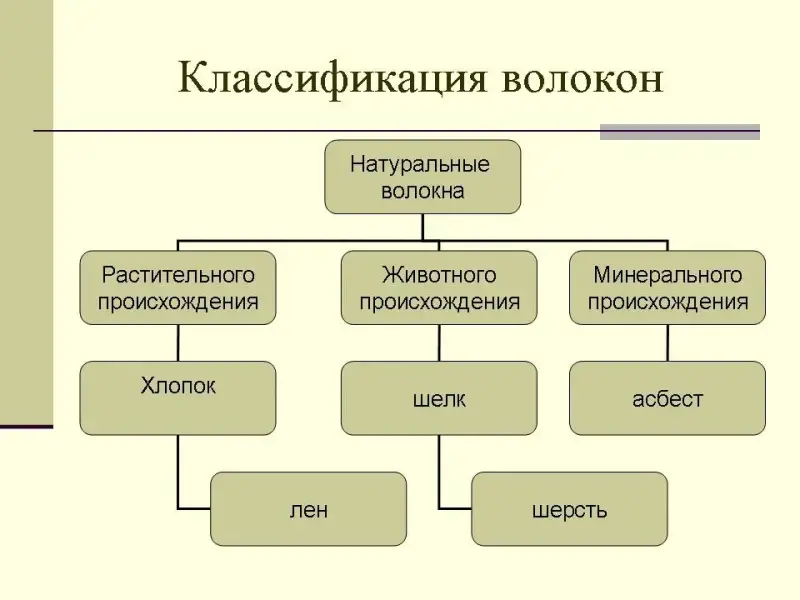 Классификация волокон

Натуральные волокна

Растительного происхождения

Животного происхождения

Минерального происхождения

Хлопок

шелк

асбест

лен

шерсть